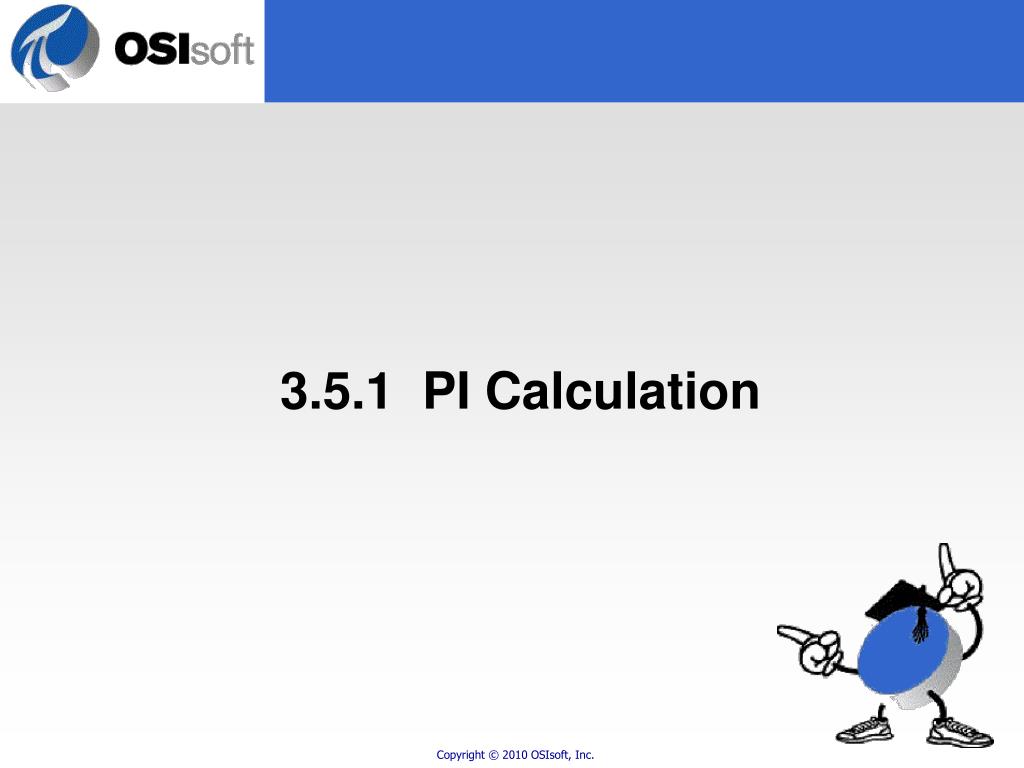 OSIsoft

3.5.1 PI Calculation

Copyright © 2010 OSIsoft, Inc.